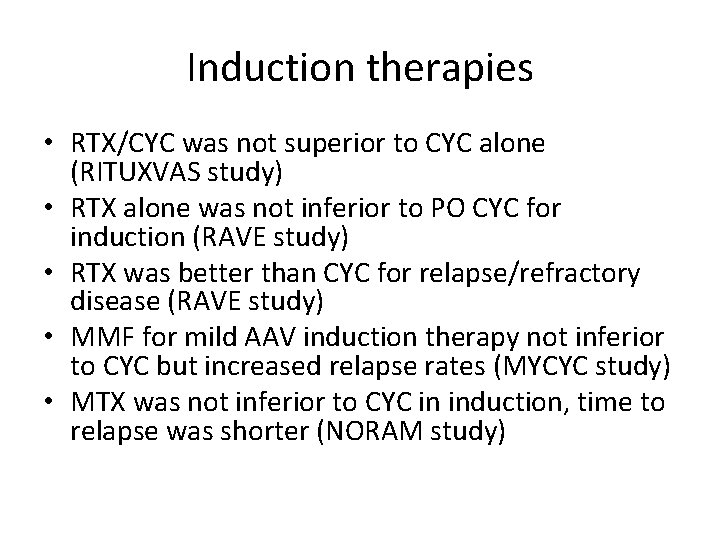 Induction therapies

• RTX/CYC was not superior to CYC alone (RITUXVAS study)
• RTX alone was not inferior to PO CYC for induction (RAVE study)
• RTX was better than CYC for relapse/refractory disease (RAVE study)
• MMF for mild AAV induction therapy not inferior to CYC but increased relapse rates (MYCYC study)
• MTX was not inferior to CYC in induction, time to relapse was shorter (NORAM study)